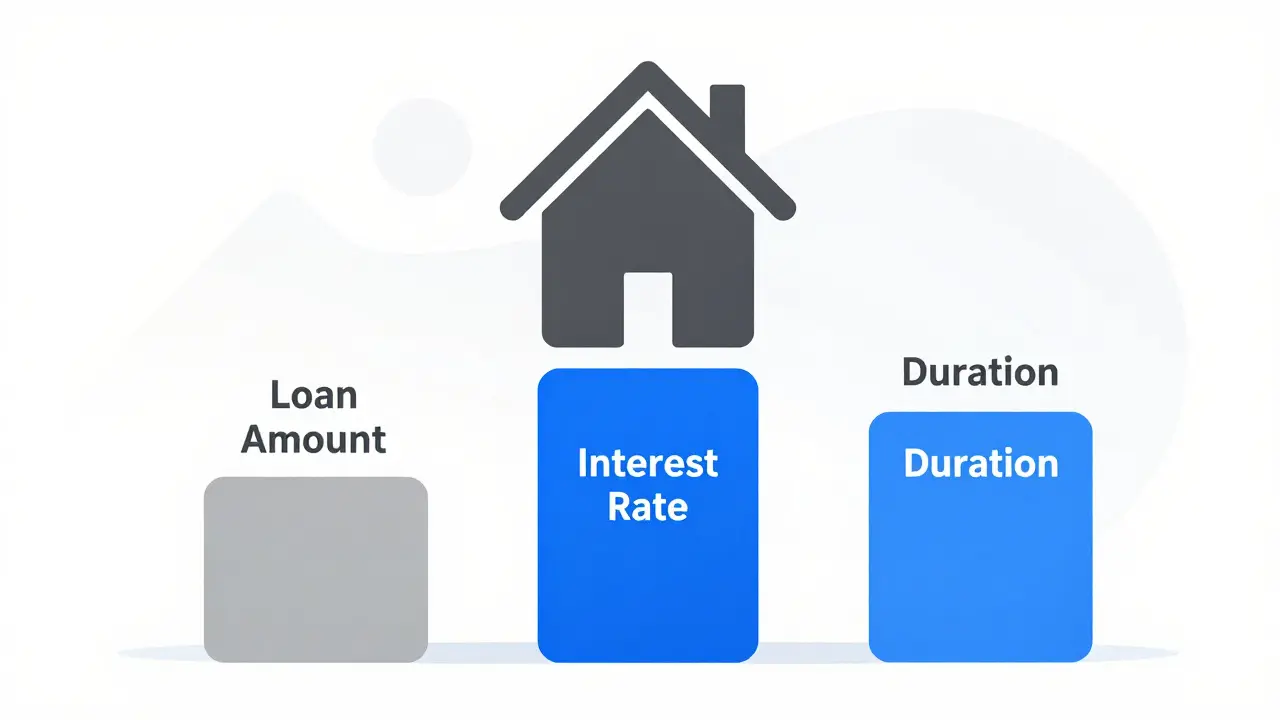 Loan Amount

Interest Rate

Duration

Duration